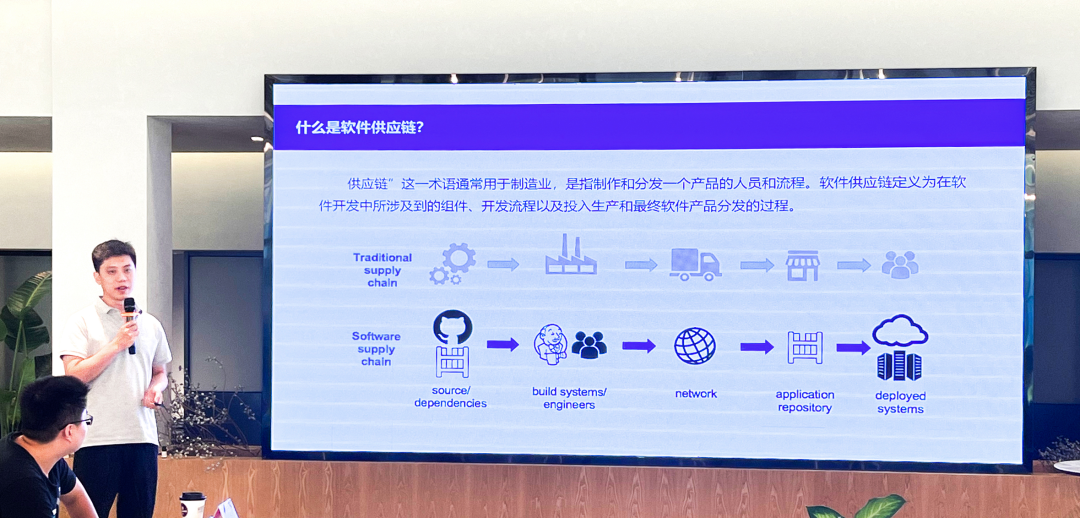 什么是软件供应链？

供应链”这一术语通常用于制造业，是指制作和分发一个产品的人员和流程。软件供应链定义为在软件开发中所涉及到的组件、开发流程以及投入生产和最终软件产品分发的过程。

Traditional supply chain

Software supply chain

source/ dependencies

build systems/ engineers

network

application repository

deployed systems